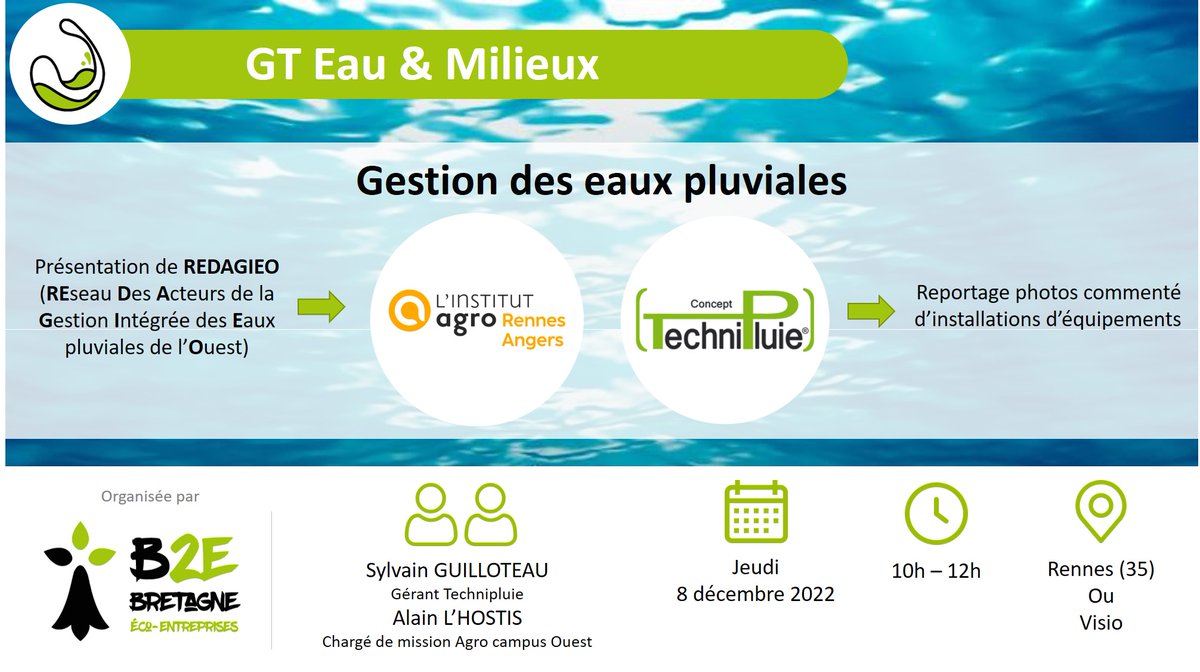 GT Eau & Milieux

Gestion des eaux pluviales

Présentation de REDAGIEO (REseau Des Acteurs de la Gestion Intégrée des Eaux pluviales de l'Ouest)

L'INSTITUT agro Rennes Angers

Concept TechniPluie®

Reportage photos commenté d'installations d'équipements

Organisée par

B2E BRETAGNE ÉCO-ENTREPRISES

Sylvain GUILLOTEAU
Gérant Technipluie
Alain L'HOSTIS
Chargé de mission Agro campus Ouest

Jeudi
8 décembre 2022

10h – 12h

Rennes (35)
Ou
Visio